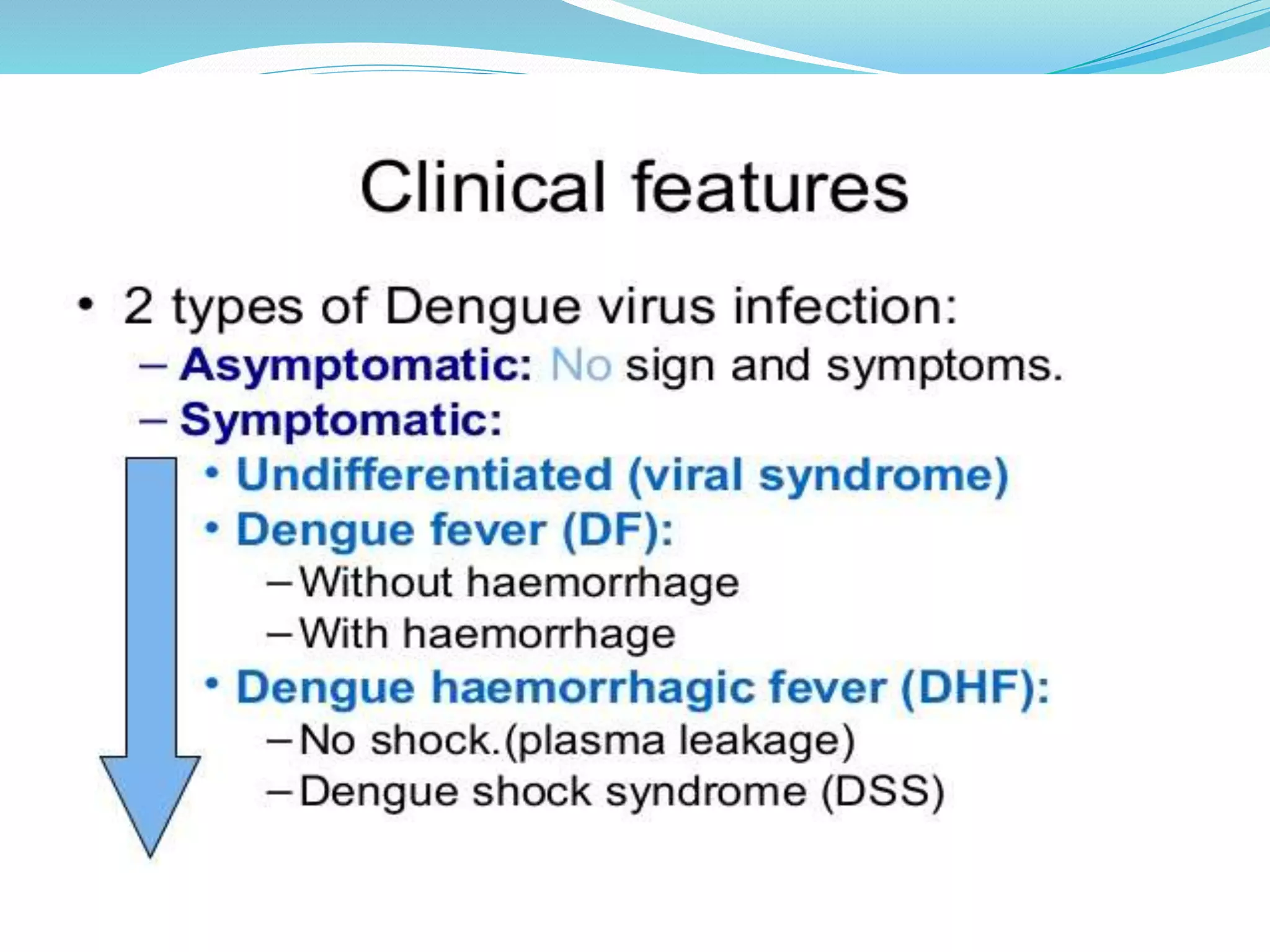 Clinical features

• 2 types of Dengue virus infection:
– Asymptomatic: No sign and symptoms.
– Symptomatic:
• Undifferentiated (viral syndrome)
• Dengue fever (DF):
– Without haemorrhage
– With haemorrhage
• Dengue haemorrhagic fever (DHF):
– No shock.(plasma leakage)
– Dengue shock syndrome (DSS)